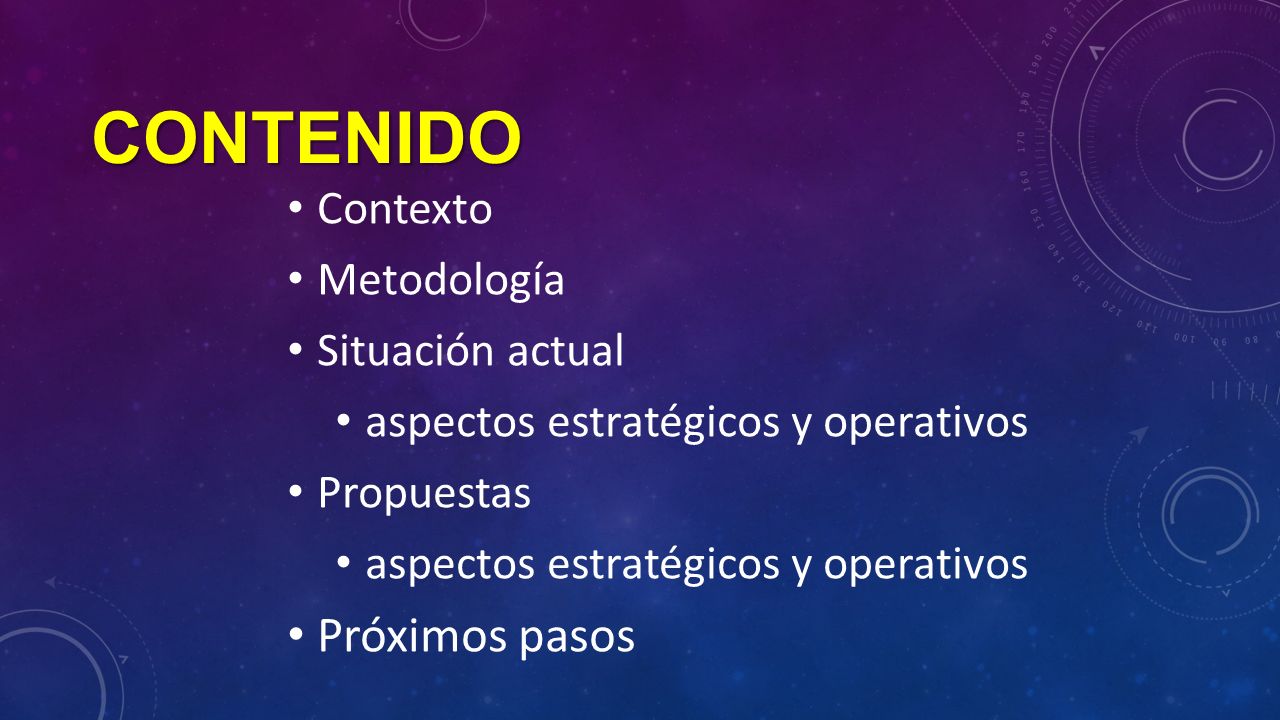 CONTENIDO

• Contexto
• Metodología
• Situación actual
  • aspectos estratégicos y operativos
• Propuestas
  • aspectos estratégicos y operativos
• Próximos pasos